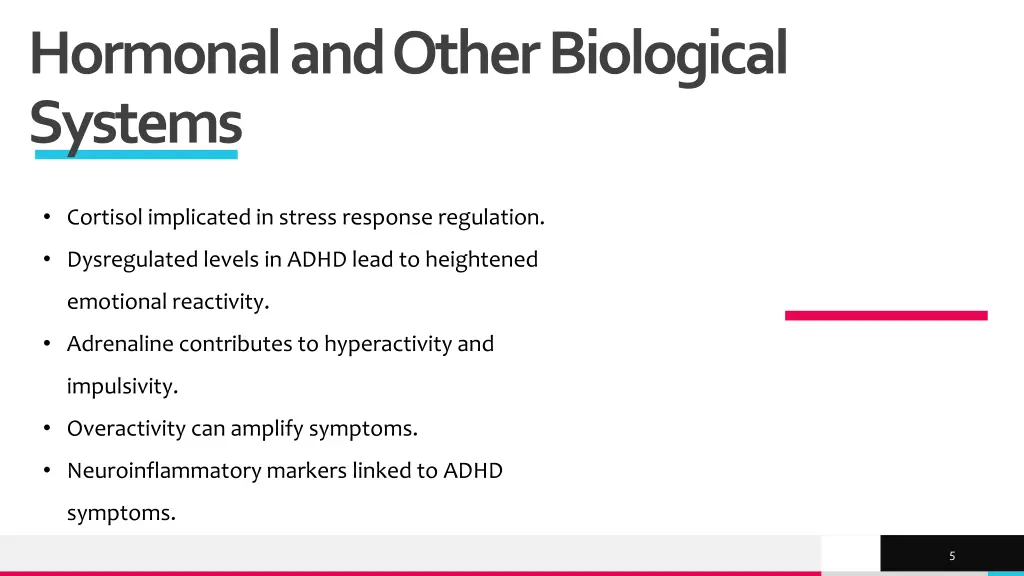 Hormonal and Other Biological Systems

• Cortisol implicated in stress response regulation.
• Dysregulated levels in ADHD lead to heightened emotional reactivity.
• Adrenaline contributes to hyperactivity and impulsivity.
• Overactivity can amplify symptoms.
• Neuroinflammatory markers linked to ADHD symptoms.

5